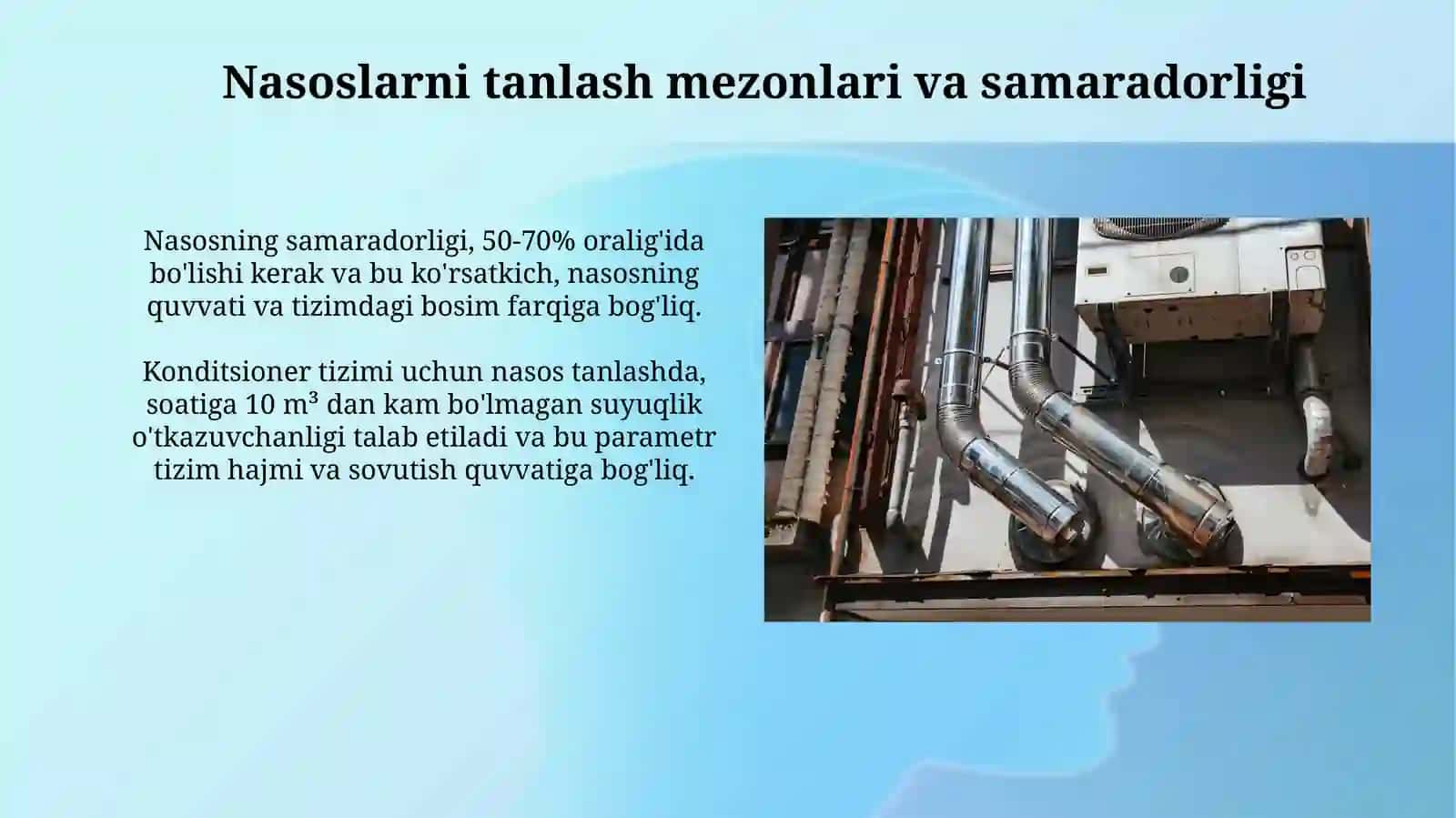 Nasoslarni tanlash mezonlari va samaradorligi

Nasosning samaradorligi, 50-70% oralig'ida bo'lishi kerak va bu ko'rsatkich, nasosning quvvati va tizimdagi bosim farqiga bog'liq.

Konditsioner tizimi uchun nasos tanlashda, soatiga 10 $m^3$ dan kam bo'lmagan suyuqlik o'tkazuvchanligi talab etiladi va bu parametr tizim hajmi va sovutish quvvatiga bog'liq.